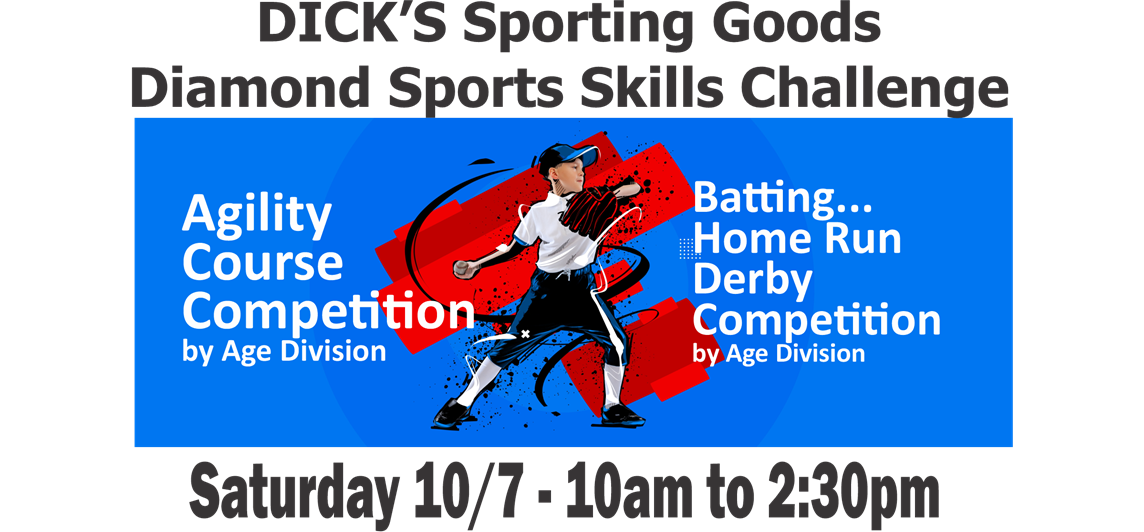 DICK'S Sporting Goods
Diamond Sports Skills Challenge

Agility Course Competition
by Age Division

Batting... Home Run Derby Competition
by Age Division

Saturday 10/7 - 10am to 2:30pm